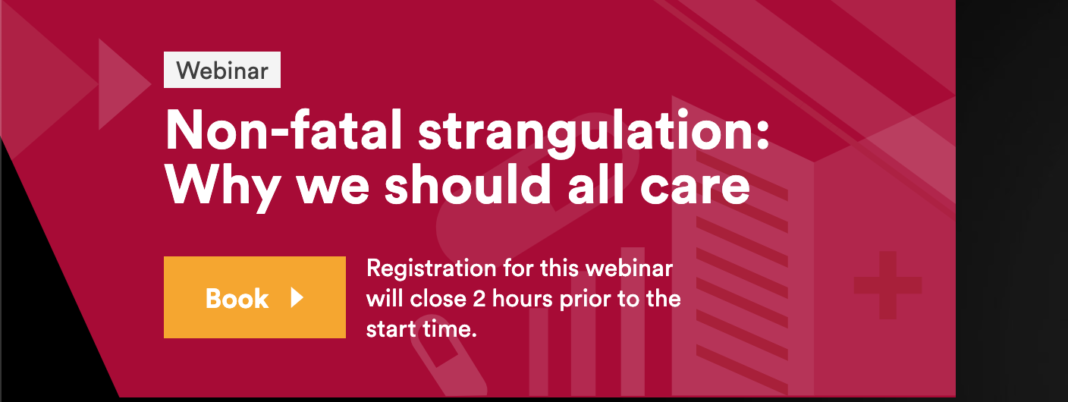 Webinar

Non-fatal strangulation: Why we should all care

Book

Registration for this webinar will close 2 hours prior to the start time.